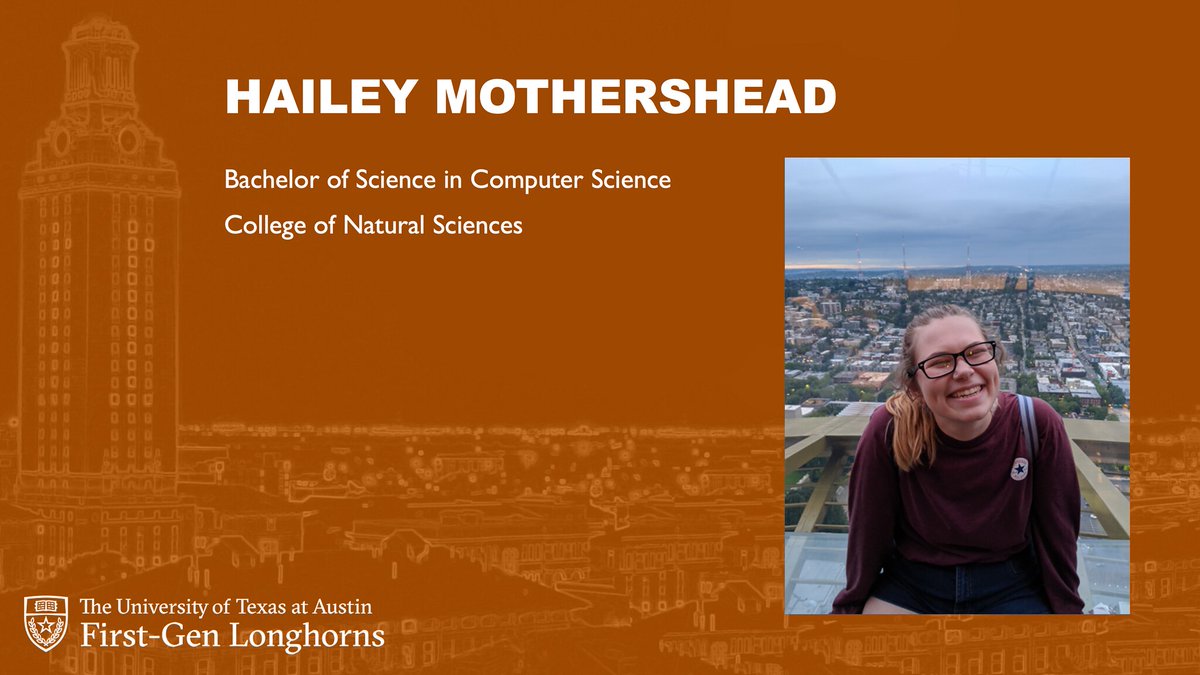 HAILEY MOTHERSHEAD

Bachelor of Science in Computer Science

College of Natural Sciences

The University of Texas at Austin
First-Gen Longhorns